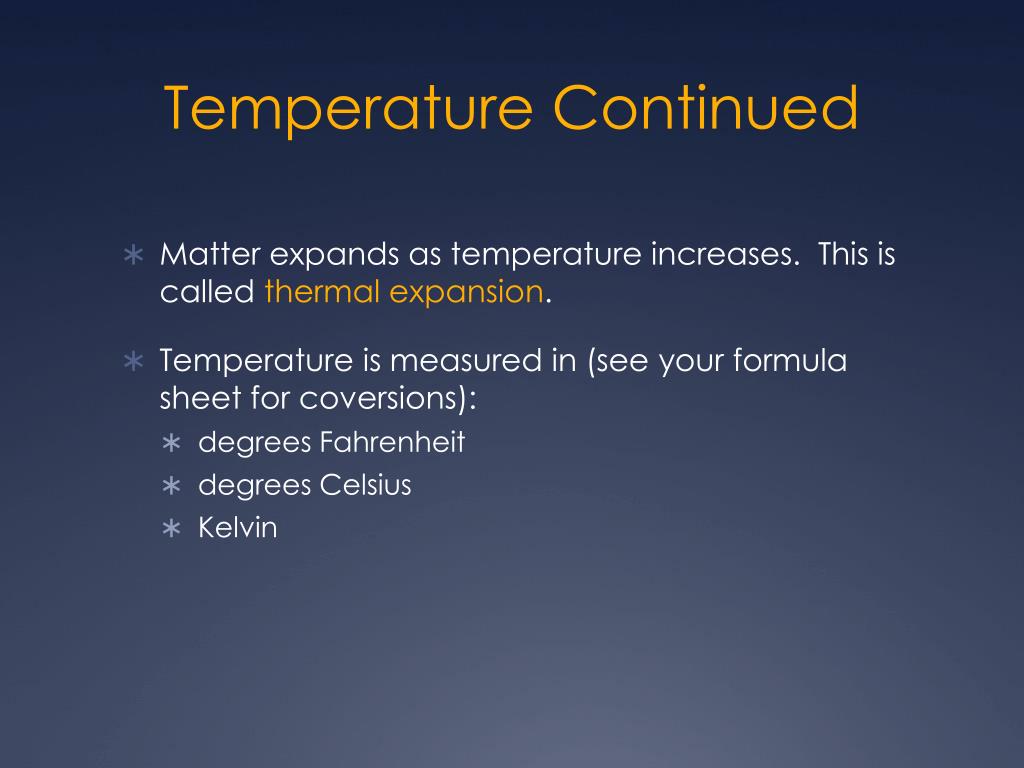 Temperature Continued

∗ Matter expands as temperature increases.  This is called thermal expansion.

∗ Temperature is measured in (see your formula sheet for coversions):
  ∗ degrees Fahrenheit
  ∗ degrees Celsius
  ∗ Kelvin